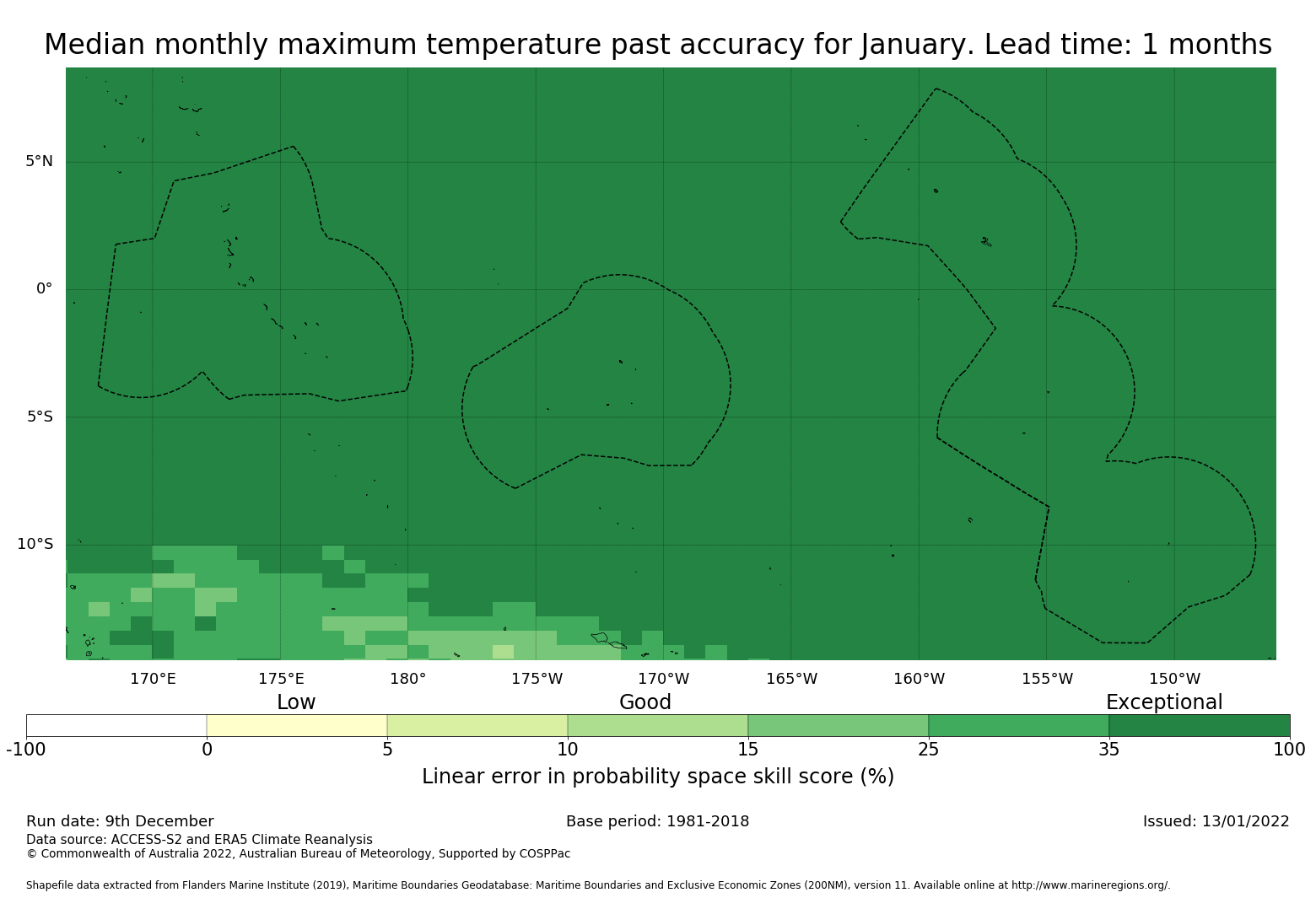 Median monthly maximum temperature past accuracy for January. Lead time: 1 months

5°N
0°
5°S
10°S

170°E 175°E 180° 175°W 170°W 165°W 160°W 155°W 150°W

Low Good Exceptional

-100 0 5 10 15 25 35 100

Linear error in probability space skill score (%)

Run date: 9th December
Base period: 1981-2018
Issued: 13/01/2022
Data source: ACCESS-S2 and ERA5 Climate Reanalysis
© Commonwealth of Australia 2022, Australian Bureau of Meteorology, Supported by COSPPac

Shapefile data extracted from Flanders Marine Institute (2019), Maritime Boundaries Geodatabase: Maritime Boundaries and Exclusive Economic Zones (200NM), version 11. Available online at http://www.marineregions.org/.